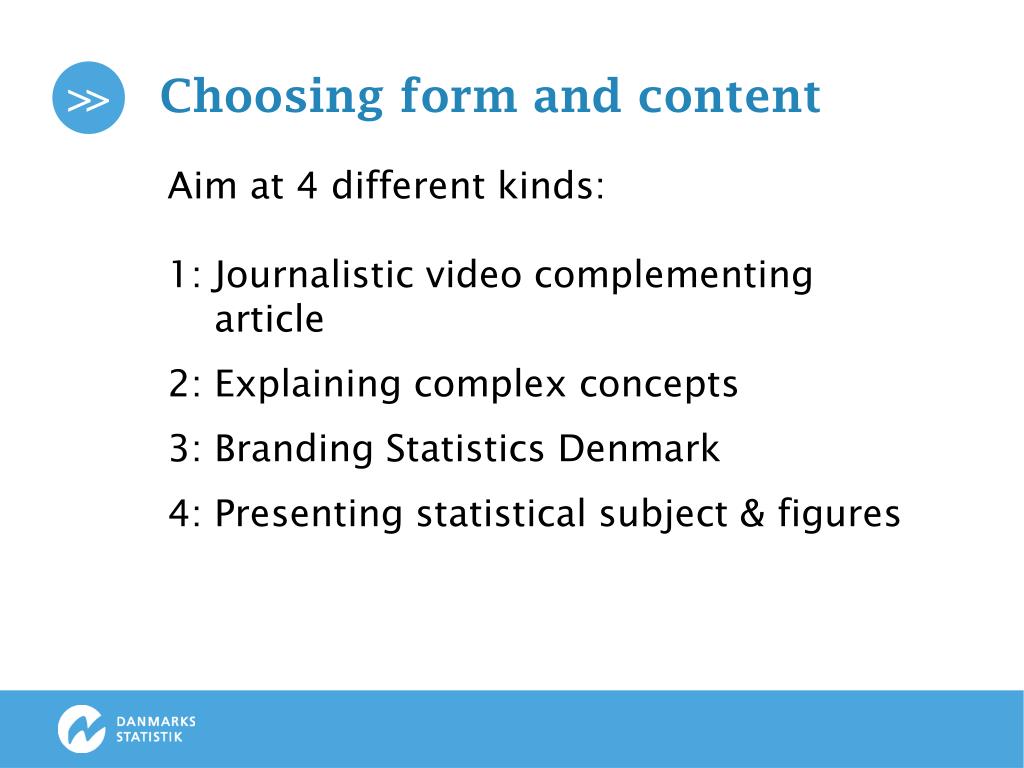 >>

Choosing form and content

Aim at 4 different kinds:

1: Journalistic video complementing article

2: Explaining complex concepts

3: Branding Statistics Denmark

4: Presenting statistical subject & figures

DANMARKS STATISTIK